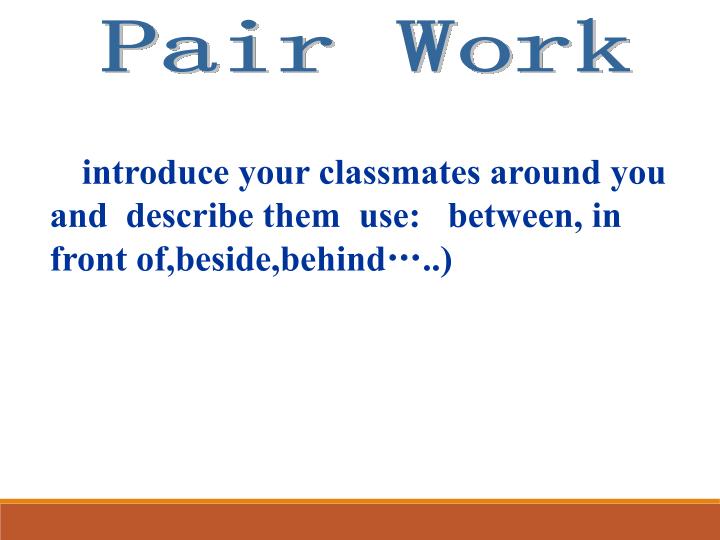 Pair Work

introduce your classmates around you and describe them use: between, in front of,beside,behind…..)